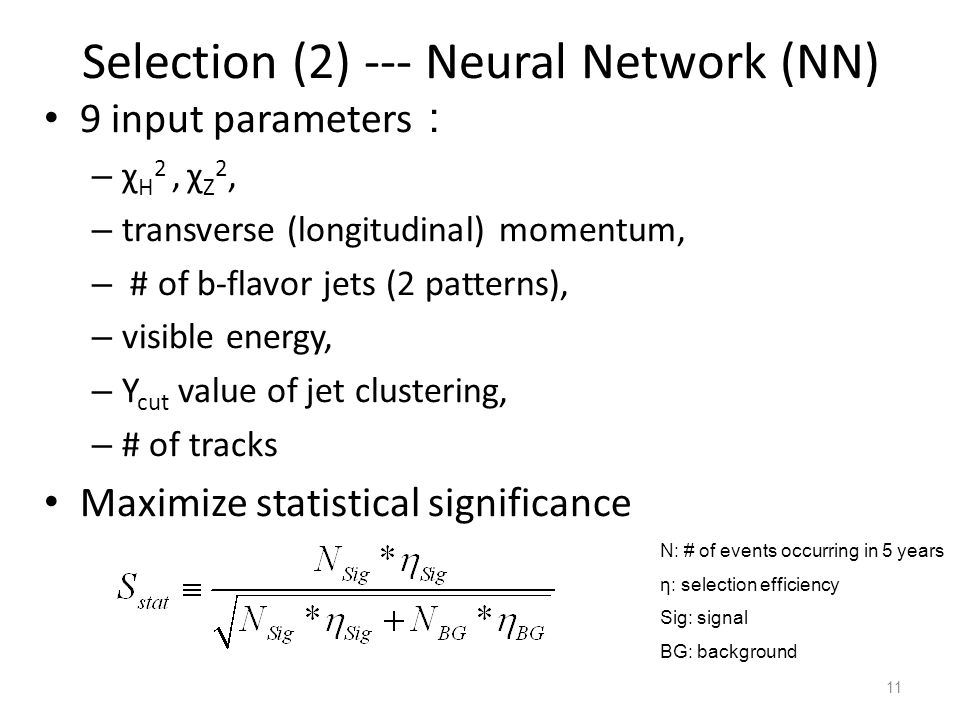 Selection (2) --- Neural Network (NN)

• 9 input parameters：

– $\chi_H^2$ , $\chi_Z^2$,

– transverse (longitudinal) momentum,

– # of b-flavor jets (2 patterns),

– visible energy,

– $Y_{cut}$ value of jet clustering,

– # of tracks

• Maximize statistical significance

$S_{stat} \equiv \frac{N_{Sig} * \eta_{Sig}}{\sqrt{N_{Sig} * \eta_{Sig} + N_{BG} * \eta_{BG}}}$

N: # of events occurring in 5 years

η: selection efficiency

Sig: signal

BG: background

11